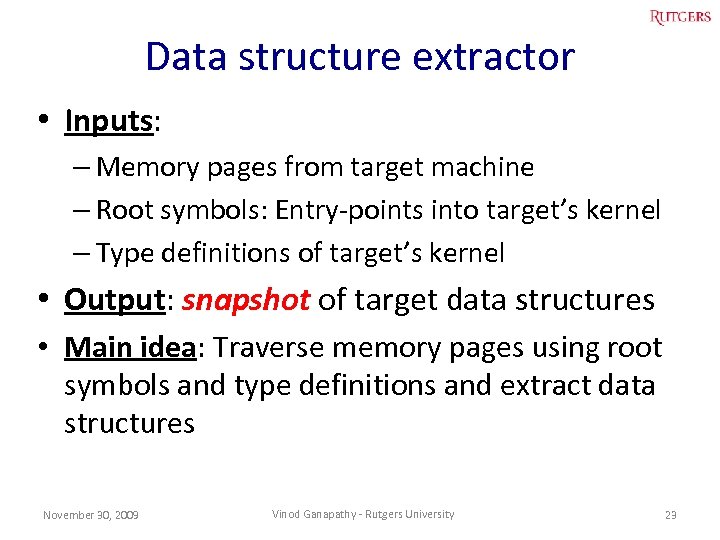 RUTGERS

Data structure extractor

• Inputs:
– Memory pages from target machine
– Root symbols: Entry-points into target's kernel
– Type definitions of target's kernel

• Output: snapshot of target data structures

• Main idea: Traverse memory pages using root symbols and type definitions and extract data structures

November 30, 2009 Vinod Ganapathy - Rutgers University 23